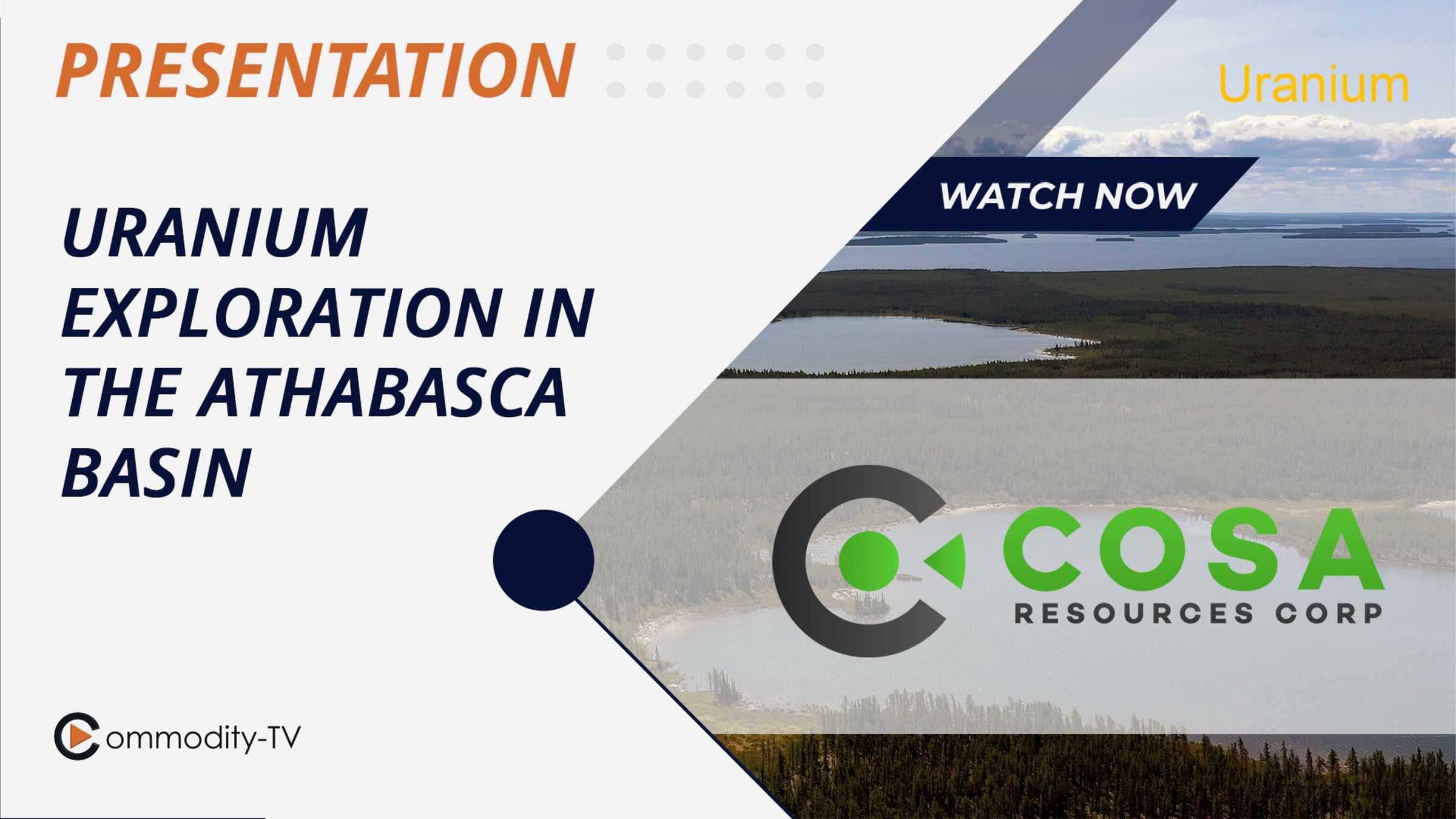 PRESENTATION

Uranium

WATCH NOW

URANIUM EXPLORATION IN THE ATHABASCA BASIN

COSA
RESOURCES CORP

Commodity-TV